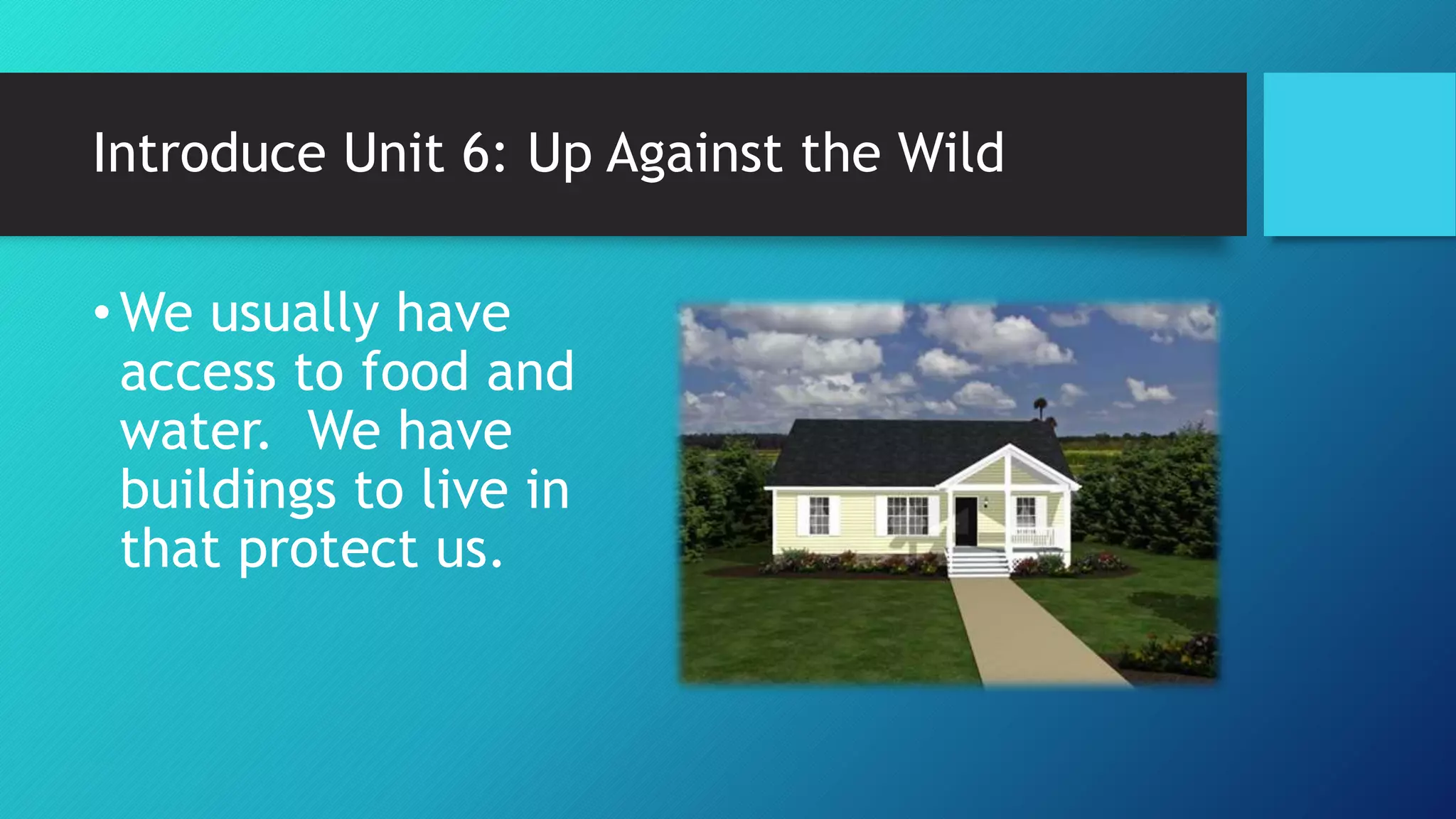 Introduce Unit 6: Up Against the Wild

• We usually have access to food and water. We have buildings to live in that protect us.